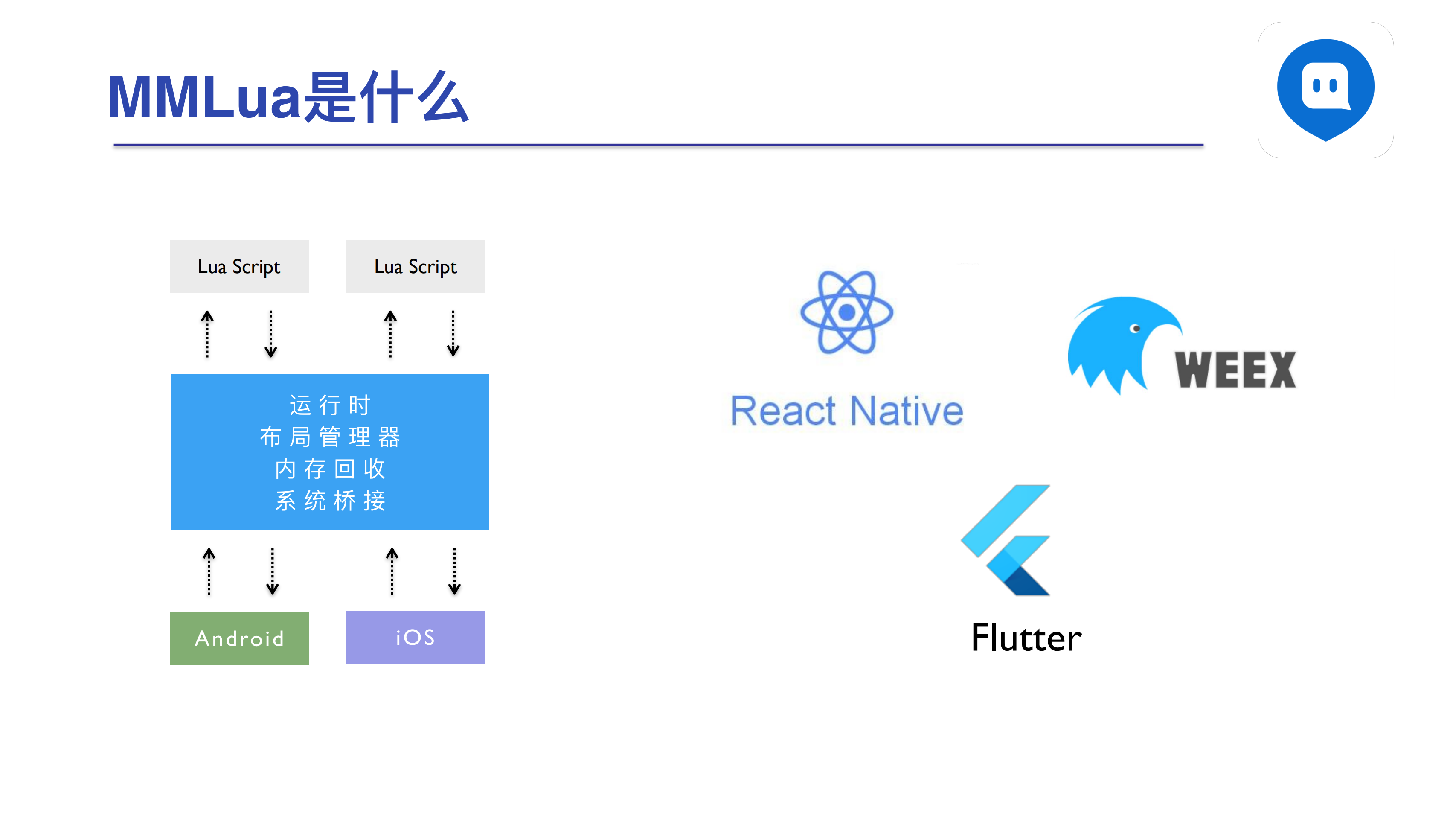 MMLua是什么

Lua Script

Lua Script

运行时
布局管理器
内存回收
系统桥接

Android

iOS

React Native

WEEX

Flutter